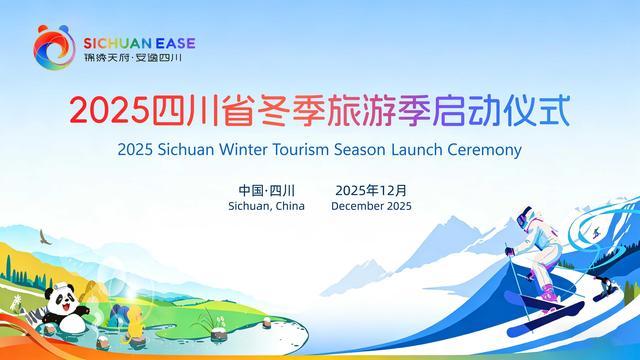 SICHUAN EASE
锦绣天府·安逸四川

2025四川省冬季旅游季启动仪式
2025 Sichuan Winter Tourism Season Launch Ceremony

中国·四川
Sichuan, China

2025年12月
December 2025